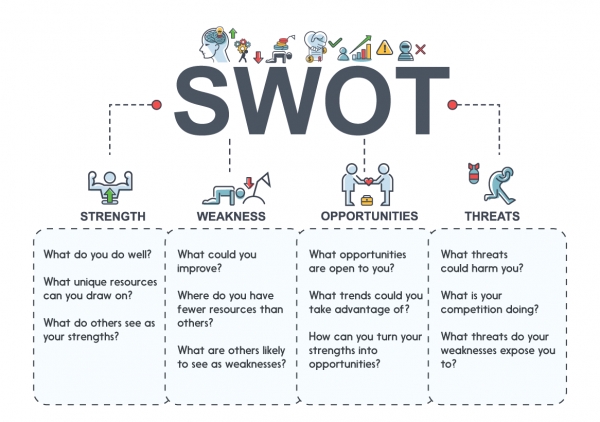 SWOT

STRENGTH

What do you do well?

What unique resources can you draw on?

What do others see as your strengths?

WEAKNESS

What could you improve?

Where do you have fewer resources than others?

What are others likely to see as weaknesses?

OPPORTUNITIES

What opportunities are open to you?

What trends could you take advantage of?

How can you turn your strengths into opportunities?

THREATS

What threats could harm you?

What is your competition doing?

What threats do your weaknesses expose you to?